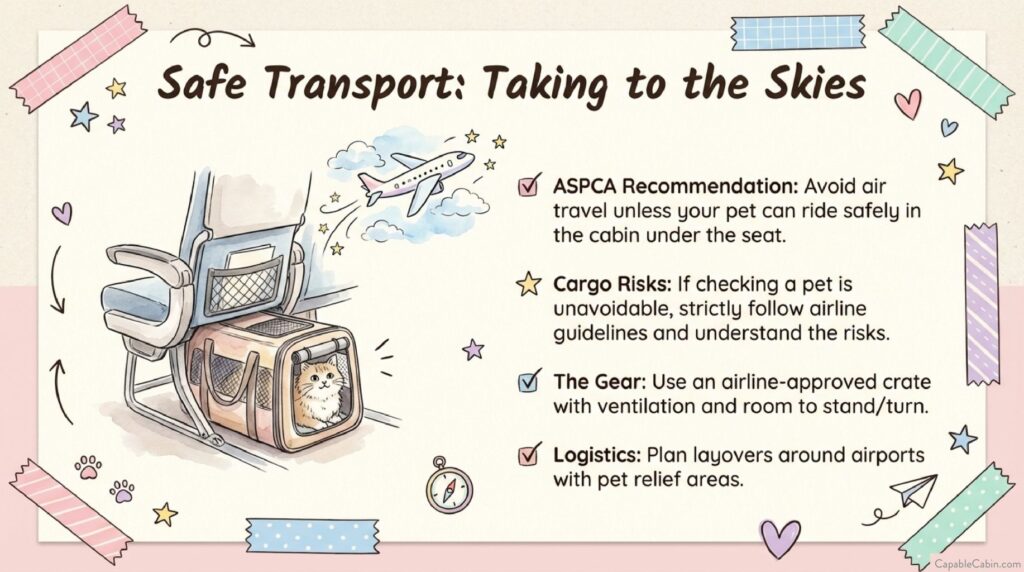 Safe Transport: Taking to the Skies

ASPCA Recommendation: Avoid air travel unless your pet can ride safely in the cabin under the seat.

Cargo Risks: If checking a pet is unavoidable, strictly follow airline guidelines and understand the risks.

The Gear: Use an airline-approved crate with ventilation and room to stand/turn.

Logistics: Plan layovers around airports with pet relief areas.

CapableCabin.com